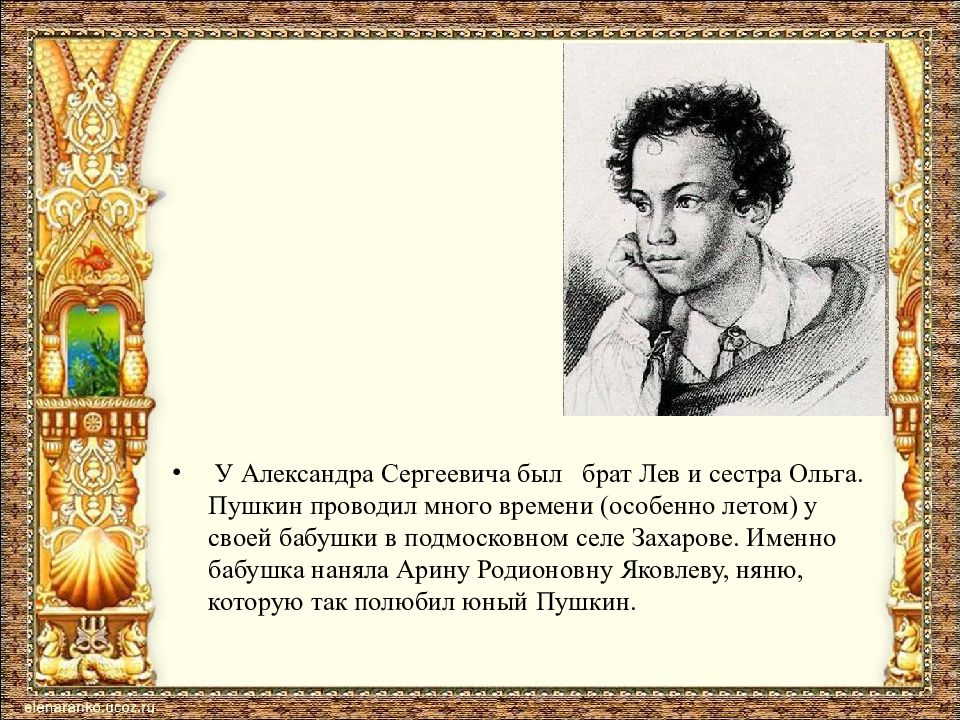 • У Александра Сергеевича был брат Лев и сестра Ольга. Пушкин проводил много времени (особенно летом) у своей бабушки в подмосковном селе Захарове. Именно бабушка наняла Арину Родионовну Яковлеву, няню, которую так полюбил юный Пушкин.

elenaranko.ucoz.ru